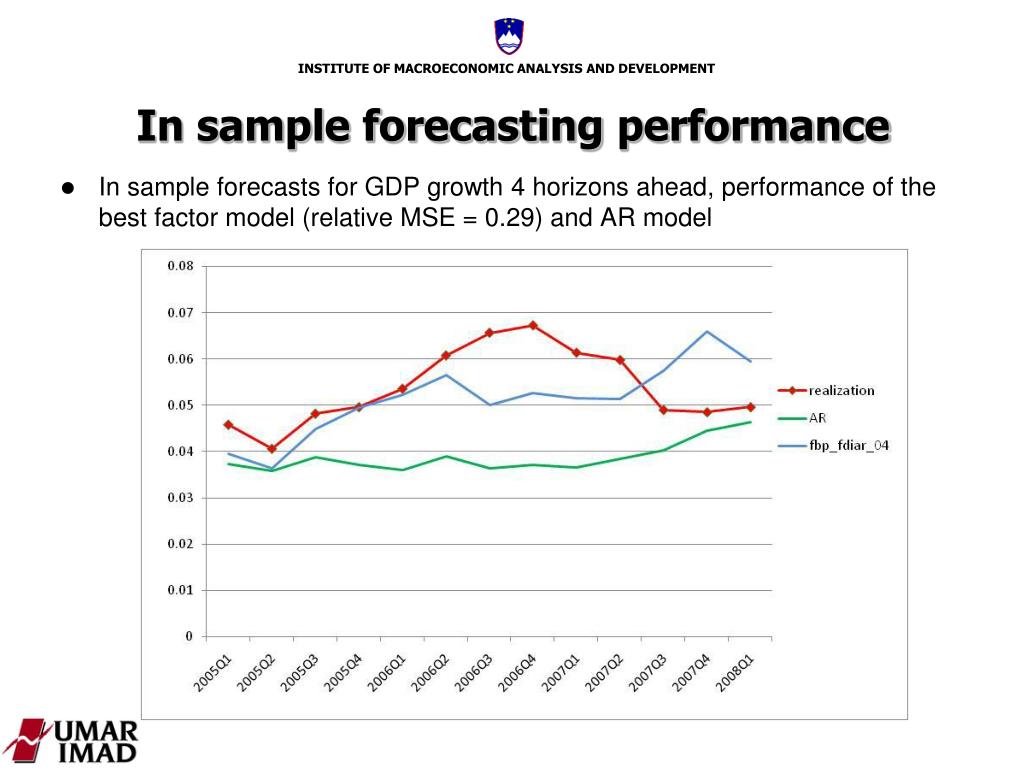 INSTITUTE OF MACROECONOMIC ANALYSIS AND DEVELOPMENT

In sample forecasting performance

● In sample forecasts for GDP growth 4 horizons ahead, performance of the best factor model (relative MSE = 0.29) and AR model

0.08
0.07
0.06
0.05
0.04
0.03
0.02
0.01
0

2005Q1 2005Q2 2005Q3 2005Q4 2006Q1 2006Q2 2006Q3 2006Q4 2007Q1 2007Q2 2007Q3 2007Q4 2008Q1

realization
AR
fbp_fdiar_04

UMAR
IMAD